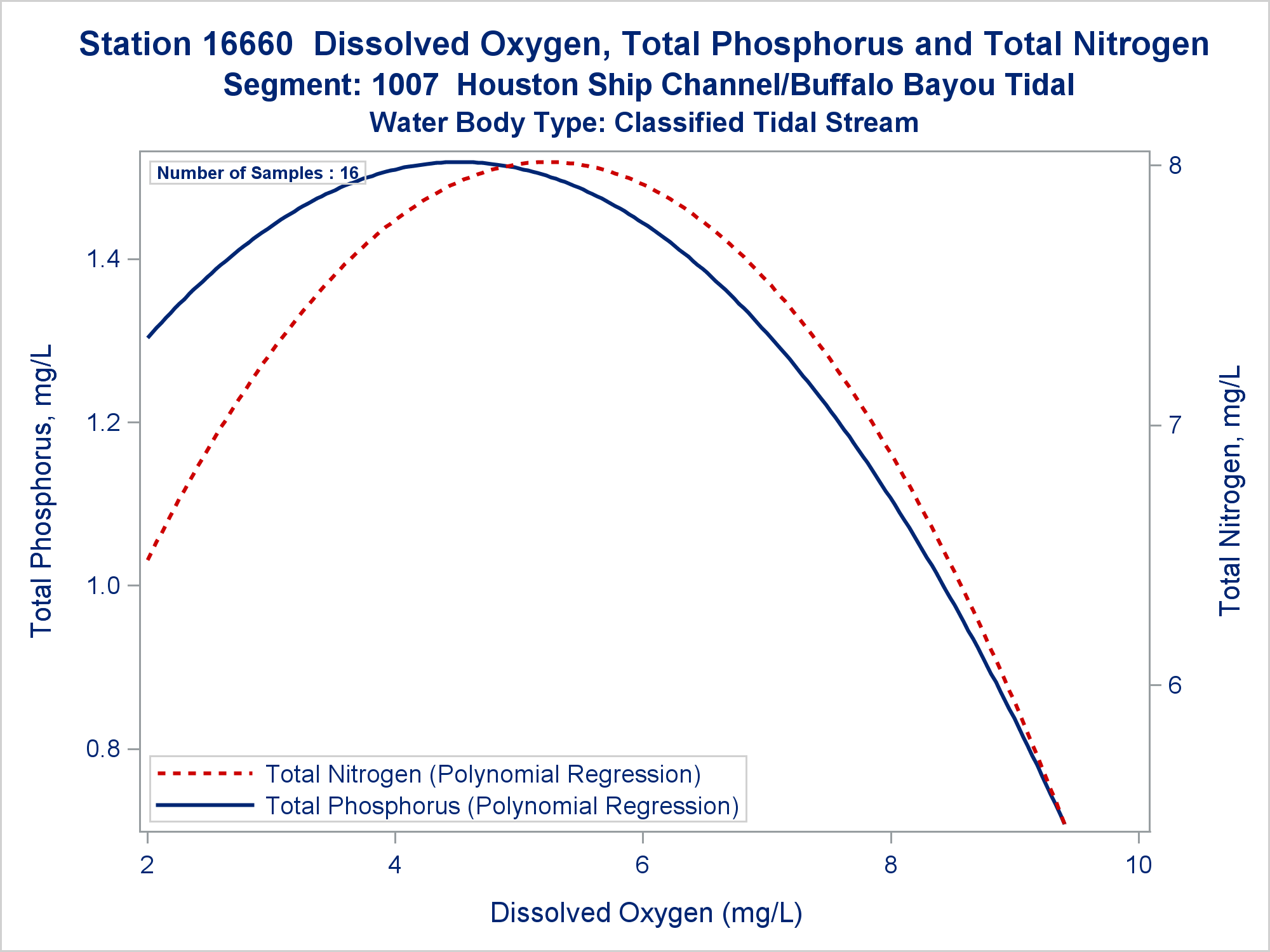 Station 16660 Dissolved Oxygen, Total Phosphorus and Total Nitrogen
Segment: 1007 Houston Ship Channel/Buffalo Bayou Tidal
Water Body Type: Classified Tidal Stream

Number of Samples : 16

Total Phosphorus, mg/L

1.4
1.2
1.0
0.8

Total Nitrogen, mg/L

8
7
6

Total Nitrogen (Polynomial Regression)
Total Phosphorus (Polynomial Regression)

2
4
6
8
10

Dissolved Oxygen (mg/L)